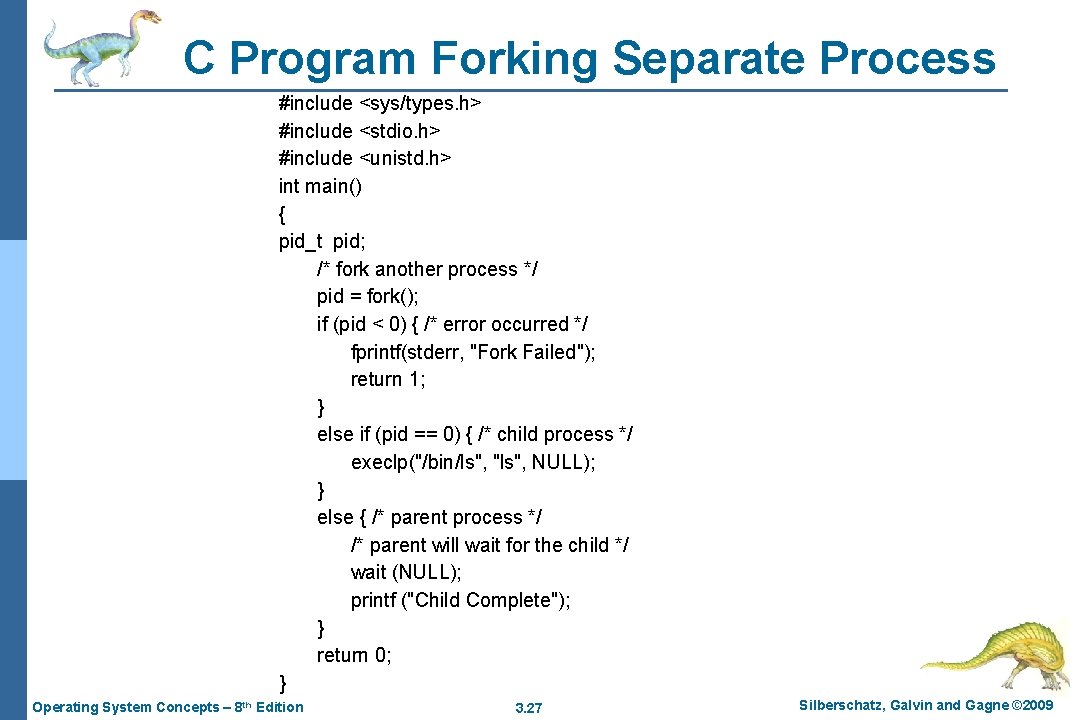 C Program Forking Separate Process

#include <sys/types.h>
#include <stdio.h>
#include <unistd.h>
int main()
{
pid_t pid;
/* fork another process */
pid = fork();
if (pid < 0) { /* error occurred */
fprintf(stderr, "Fork Failed");
return 1;
}
else if (pid == 0) { /* child process */
execlp("/bin/ls", "ls", NULL);
}
else { /* parent process */
/* parent will wait for the child */
wait (NULL);
printf ("Child Complete");
}
return 0;
}

Operating System Concepts – 8th Edition

3.27

Silberschatz, Galvin and Gagne ©2009